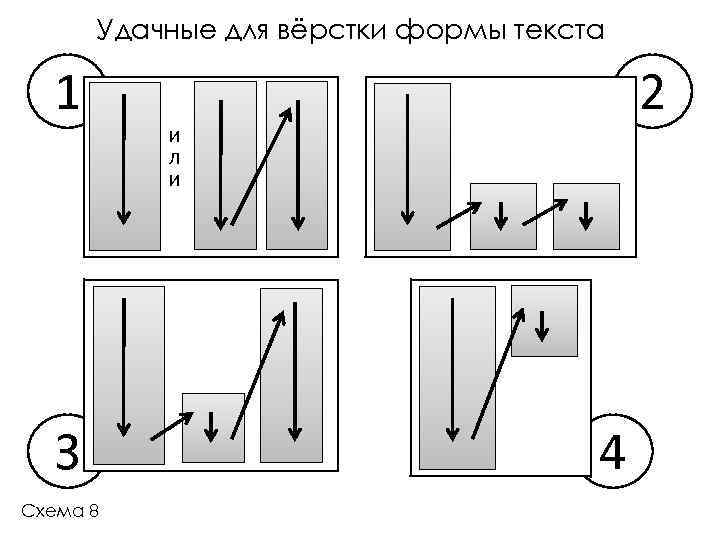 Удачные для вёрстки формы текста

1

или

2

3

4

Схема 8